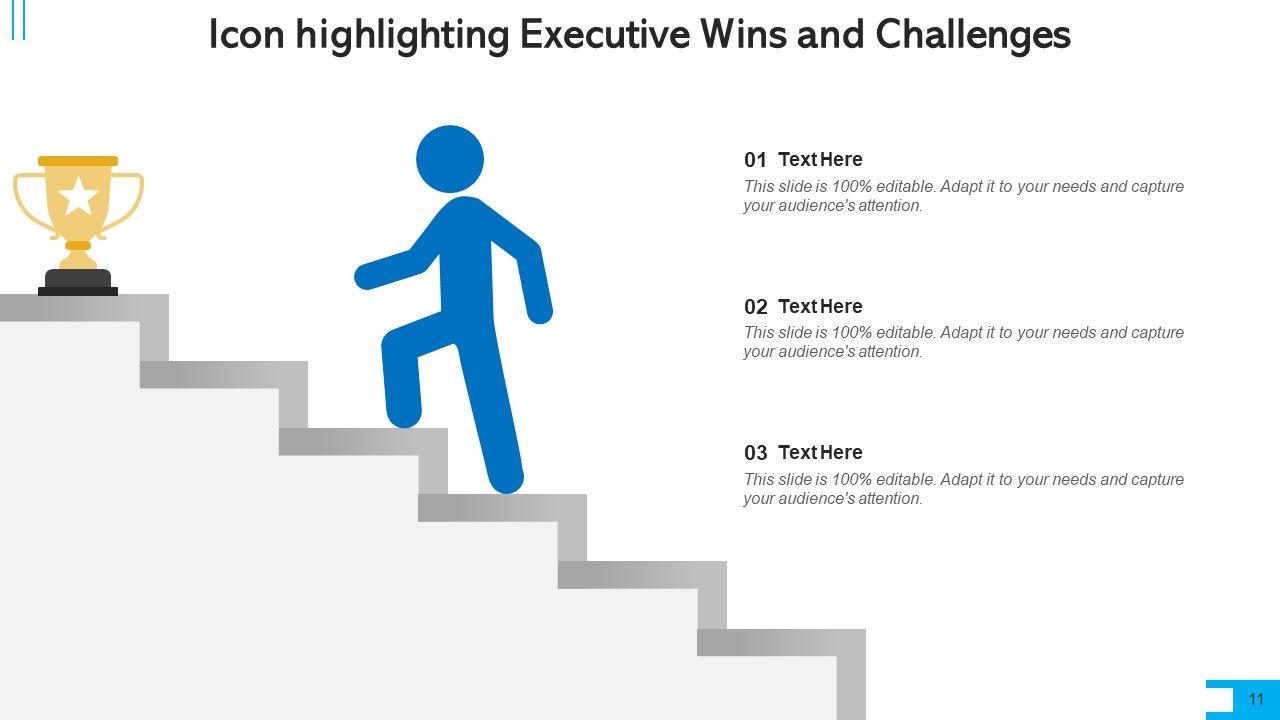 Icon highlighting Executive Wins and Challenges

01 Text Here
This slide is 100% editable. Adapt it to your needs and capture your audience's attention.

02 Text Here
This slide is 100% editable. Adapt it to your needs and capture your audience's attention.

03 Text Here
This slide is 100% editable. Adapt it to your needs and capture your audience's attention.

11